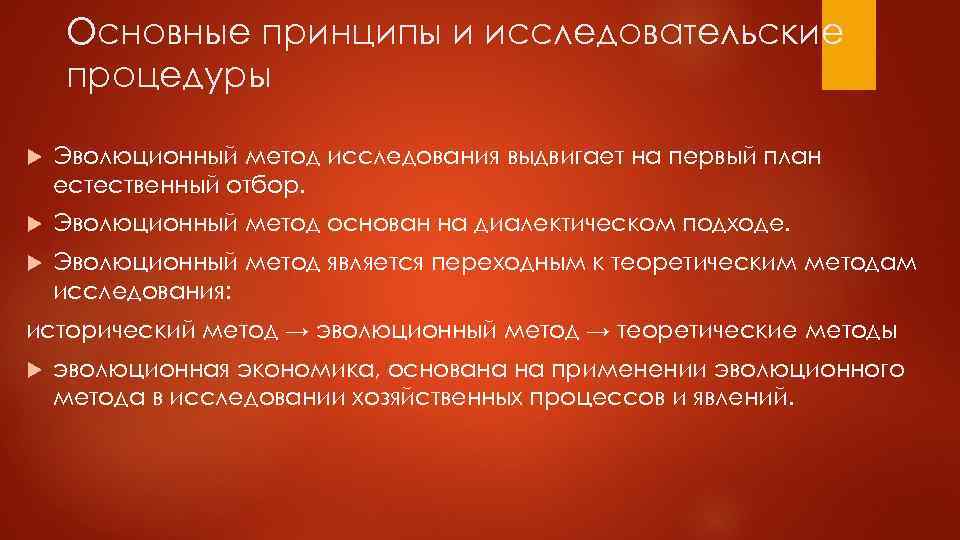 Основные принципы и исследовательские процедуры

Эволюционный метод исследования выдвигает на первый план естественный отбор.

Эволюционный метод основан на диалектическом подходе.

Эволюционный метод является переходным к теоретическим методам исследования:

исторический метод → эволюционный метод → теоретические методы

эволюционная экономика, основана на применении эволюционного метода в исследовании хозяйственных процессов и явлений.